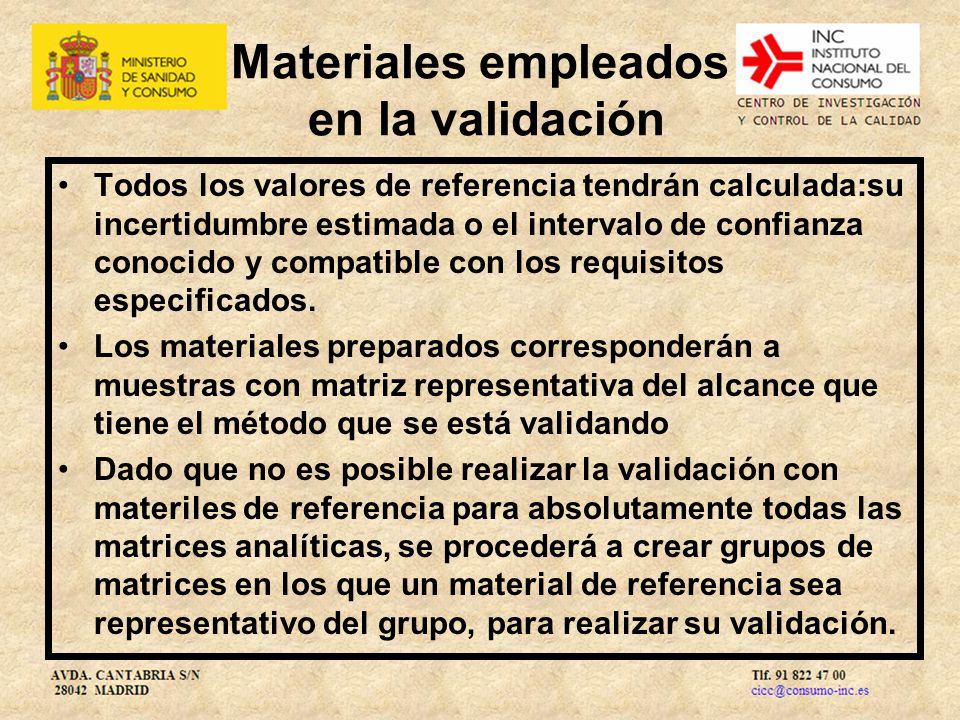 MINISTERIO DE SANIDAD Y CONSUMO

Materiales empleados en la validación

INC INSTITUTO NACIONAL DEL CONSUMO

CENTRO DE INVESTIGACIÓN Y CONTROL DE LA CALIDAD

• Todos los valores de referencia tendrán calculada:su incertidumbre estimada o el intervalo de confianza conocido y compatible con los requisitos especificados.

• Los materiales preparados corresponderán a muestras con matriz representativa del alcance que tiene el método que se está validando

• Dado que no es posible realizar la validación con materiles de referencia para absolutamente todas las matrices analíticas, se procederá a crear grupos de matrices en los que un material de referencia sea representativo del grupo, para realizar su validación.

AVDA. CANTABRIA S/N
28042 MADRID

Tlf. 91 822 47 00
cicc@consumo-inc.es